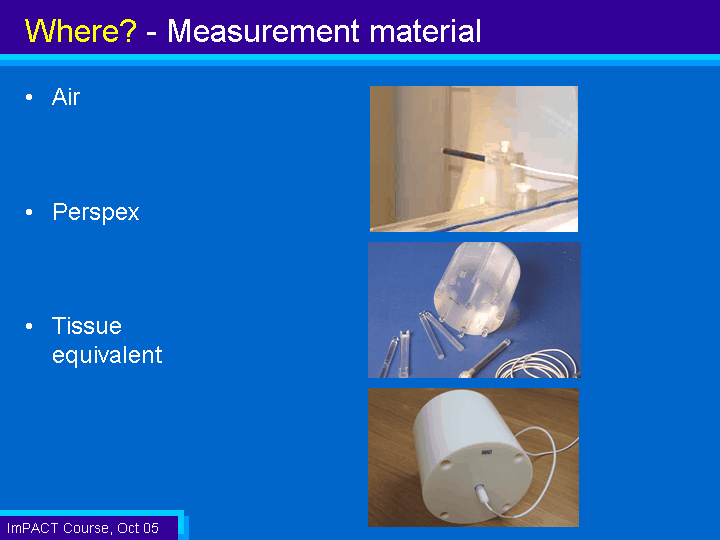 Where? - Measurement material

• Air

• Perspex

• Tissue equivalent

ImPACT Course, Oct 05